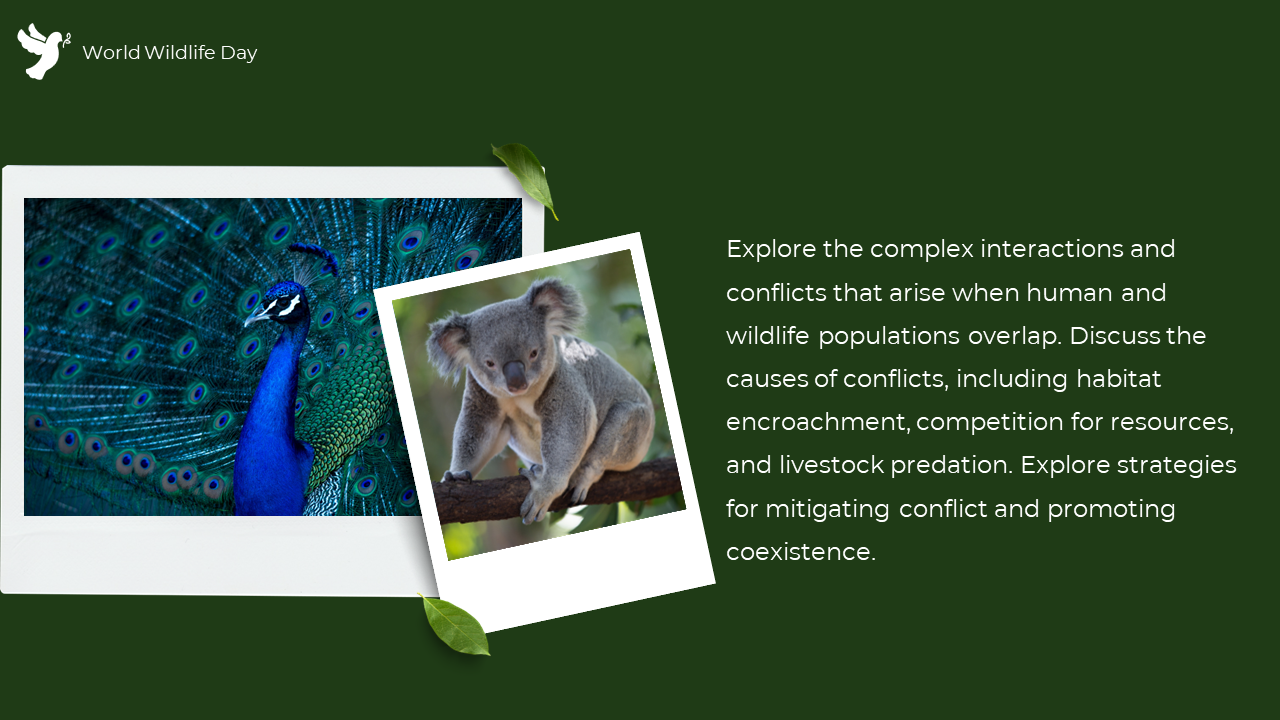 World Wildlife Day

Explore the complex interactions and conflicts that arise when human and wildlife populations overlap. Discuss the causes of conflicts, including habitat encroachment, competition for resources, and livestock predation. Explore strategies for mitigating conflict and promoting coexistence.